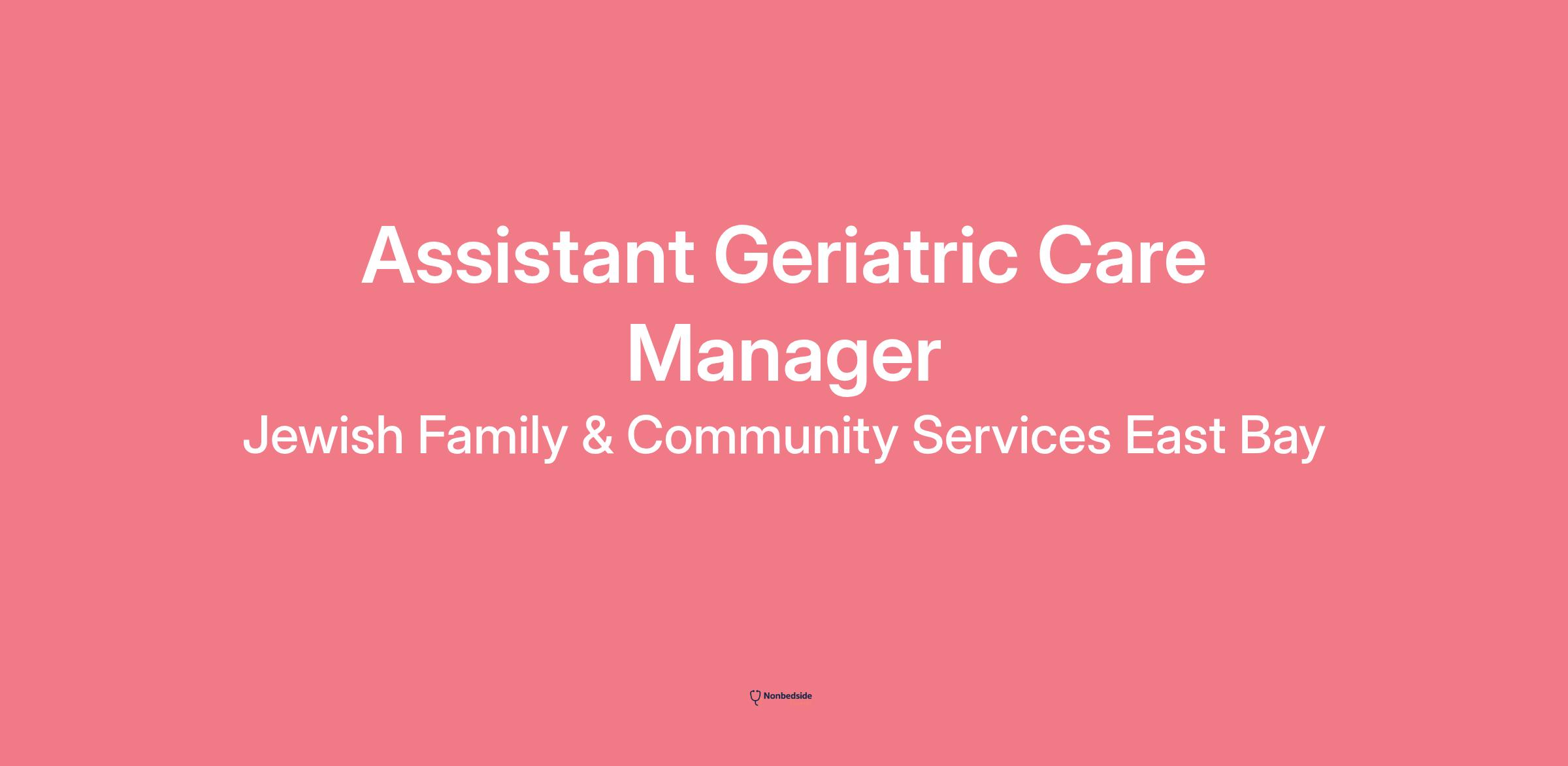 Assistant Geriatric Care Manager

Jewish Family & Community Services East Bay

Nonbedside